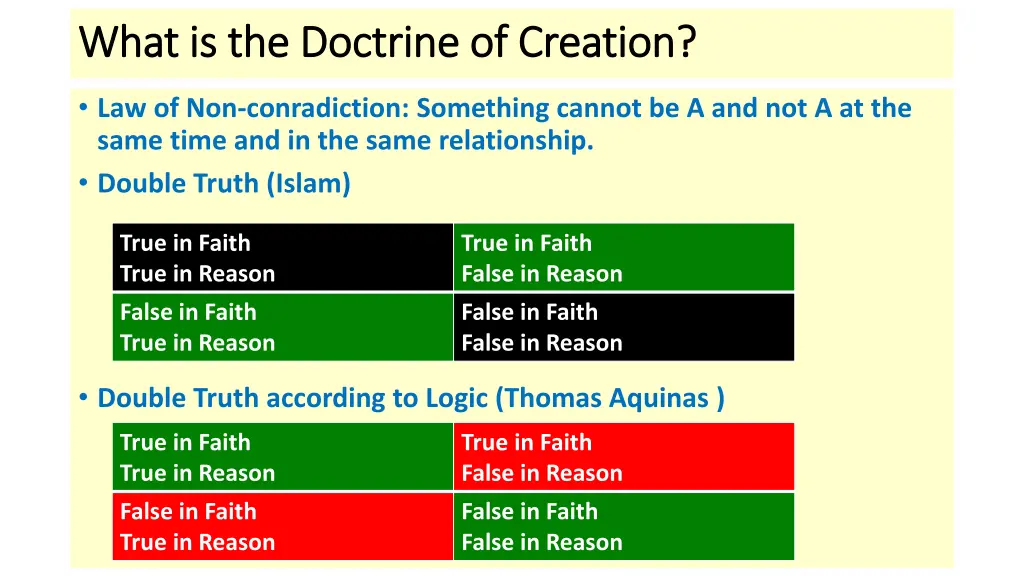 What is the Doctrine of Creation?

• Law of Non-conradiction: Something cannot be A and not A at the same time and in the same relationship.

• Double Truth (Islam)

| True in Faith True in Reason | True in Faith False in Reason |
|---|---|
| False in Faith True in Reason | False in Faith False in Reason |

• Double Truth according to Logic (Thomas Aquinas )

| True in Faith True in Reason | True in Faith False in Reason |
|---|---|
| False in Faith True in Reason | False in Faith False in Reason |